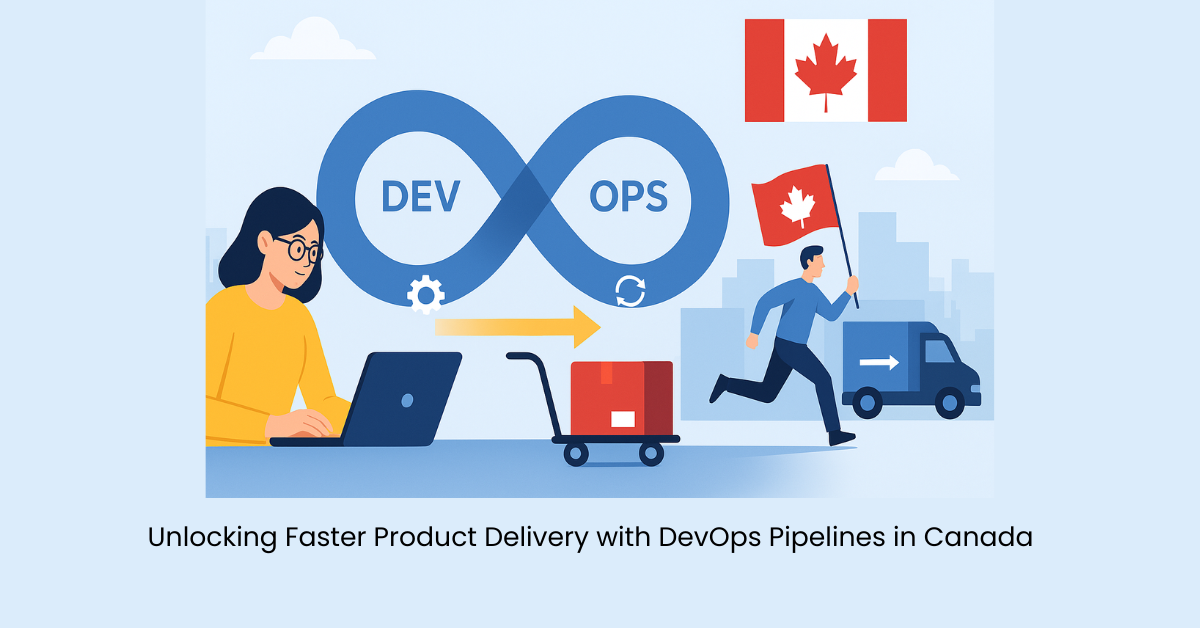 DEV
OPS

Unlocking Faster Product Delivery with DevOps Pipelines in Canada